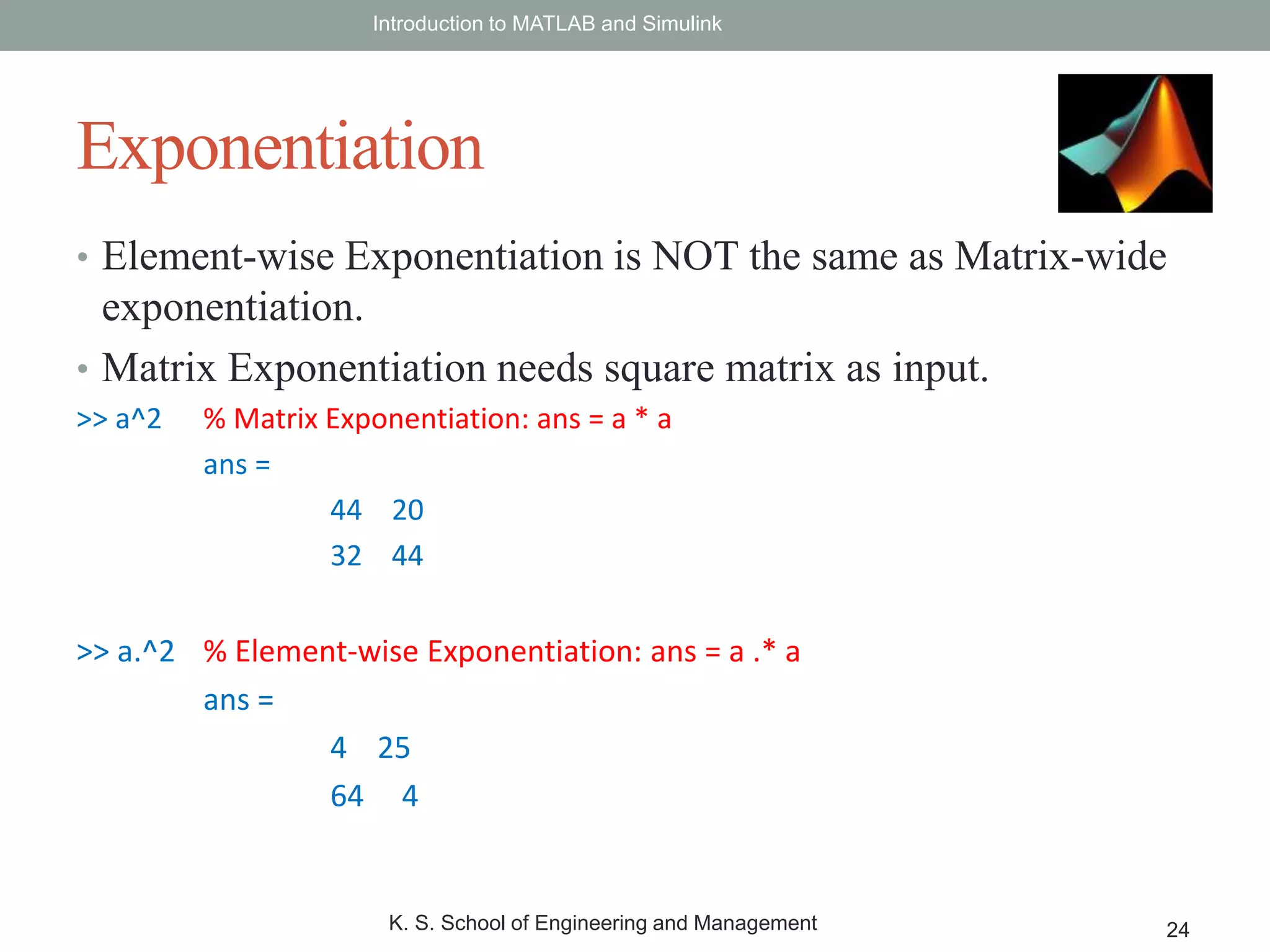 Introduction to MATLAB and Simulink

Exponentiation

• Element-wise Exponentiation is NOT the same as Matrix-wide exponentiation.
• Matrix Exponentiation needs square matrix as input.

>> a^2 % Matrix Exponentiation: ans = a * a

ans =

44 20
32 44

>> a.^2 % Element-wise Exponentiation: ans = a .* a

ans =

4 25
64 4

K. S. School of Engineering and Management

24